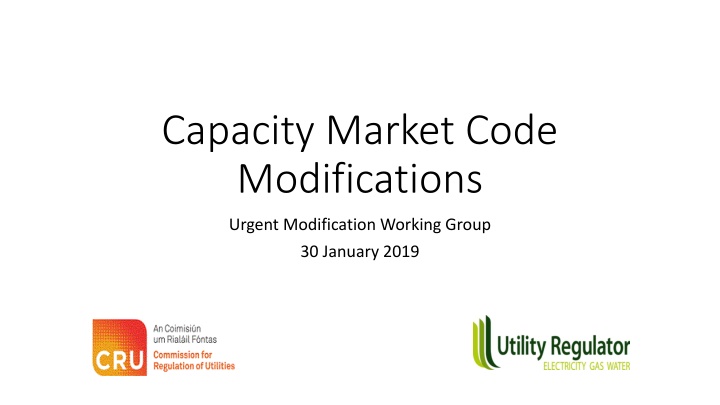 Capacity Market Code Modifications

Urgent Modification Working Group
30 January 2019

CRU
An Coimisiún um Rialáil Fóntas
Commission for Regulation of Utilities

Utility Regulator
ELECTRICITY GAS WATER